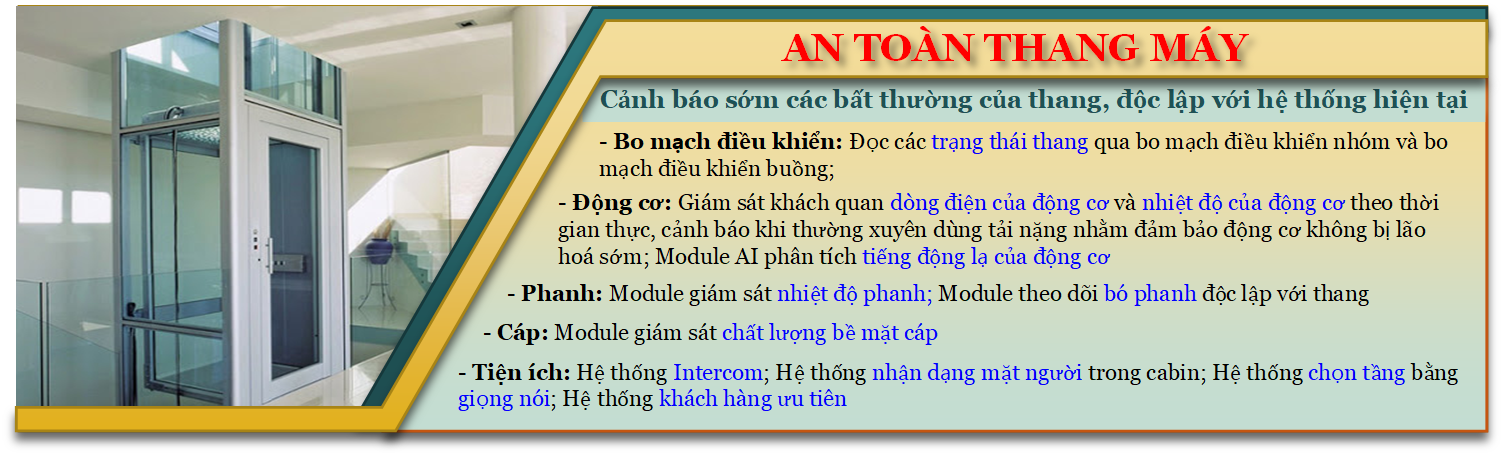 AN TOÀN THANG MÁY

Cảnh báo sớm các bất thường của thang, độc lập với hệ thống hiện tại

- Bo mạch điều khiển: Đọc các trạng thái thang qua bo mạch điều khiển nhóm và bo mạch điều khiển buồng;

- Động cơ: Giám sát khách quan dòng điện của động cơ và nhiệt độ của động cơ theo thời gian thực, cảnh báo khi thường xuyên dùng tải nặng nhằm đảm bảo động cơ không bị lão hoá sớm; Module AI phân tích tiếng động lạ của động cơ

- Phanh: Module giám sát nhiệt độ phanh; Module theo dõi bó phanh độc lập với thang

- Cáp: Module giám sát chất lượng bề mặt cáp

- Tiện ích: Hệ thống Intercom; Hệ thống nhận dạng mặt người trong cabin; Hệ thống chọn tầng bằng giọng nói; Hệ thống khách hàng ưu tiên